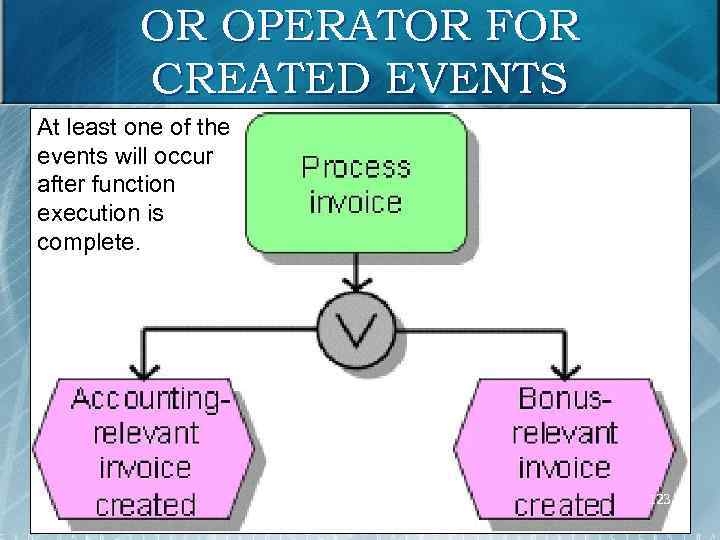 OR OPERATOR FOR CREATED EVENTS

At least one of the events will occur after function execution is complete.

Process invoice

$\vee$

Accounting-relevant invoice created

Bonus-relevant invoice created

23